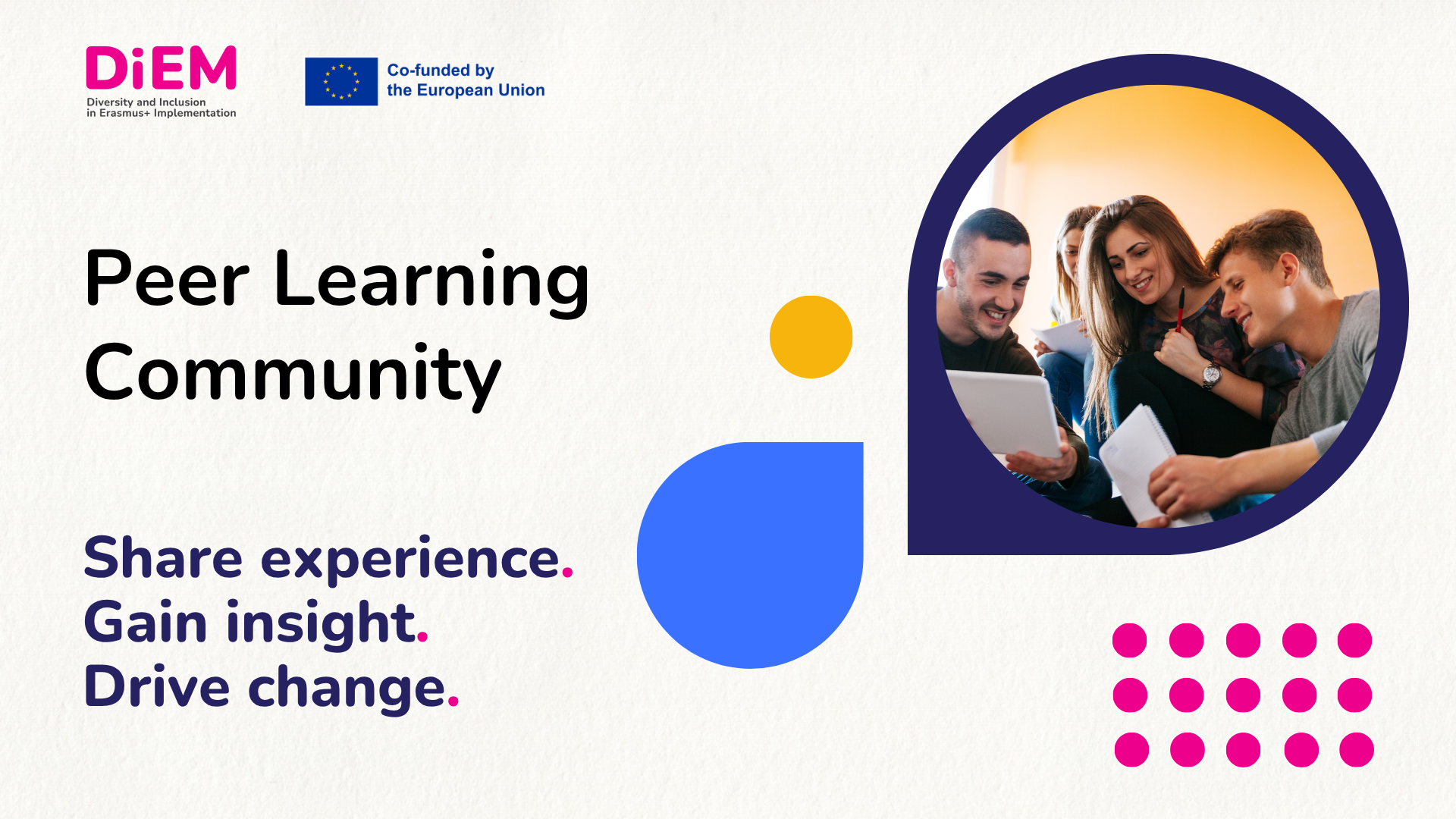 DiEM
Diversity and Inclusion in Erasmus+ Implementation

Co-funded by the European Union

Peer Learning Community

Share experience.
Gain insight.
Drive change.